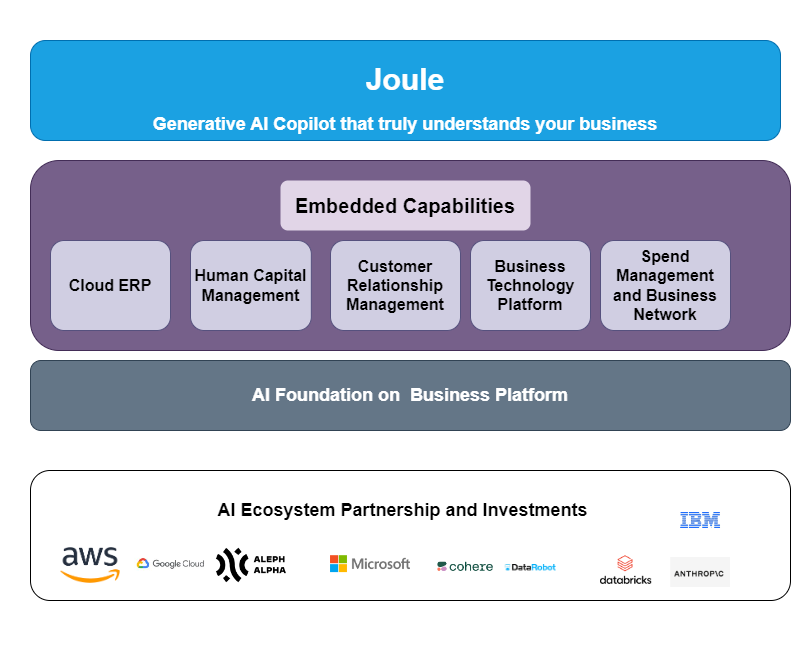 Joule

Generative AI Copilot that truly understands your business

Embedded Capabilities

Cloud ERP

Human Capital Management

Customer Relationship Management

Business Technology Platform

Spend Management and Business Network

AI Foundation on Business Platform

AI Ecosystem Partnership and Investments

IBM

aws

Google Cloud

ALEPH ALPHA

Microsoft

cohere

DataRobot

databricks

ANTHROP\C